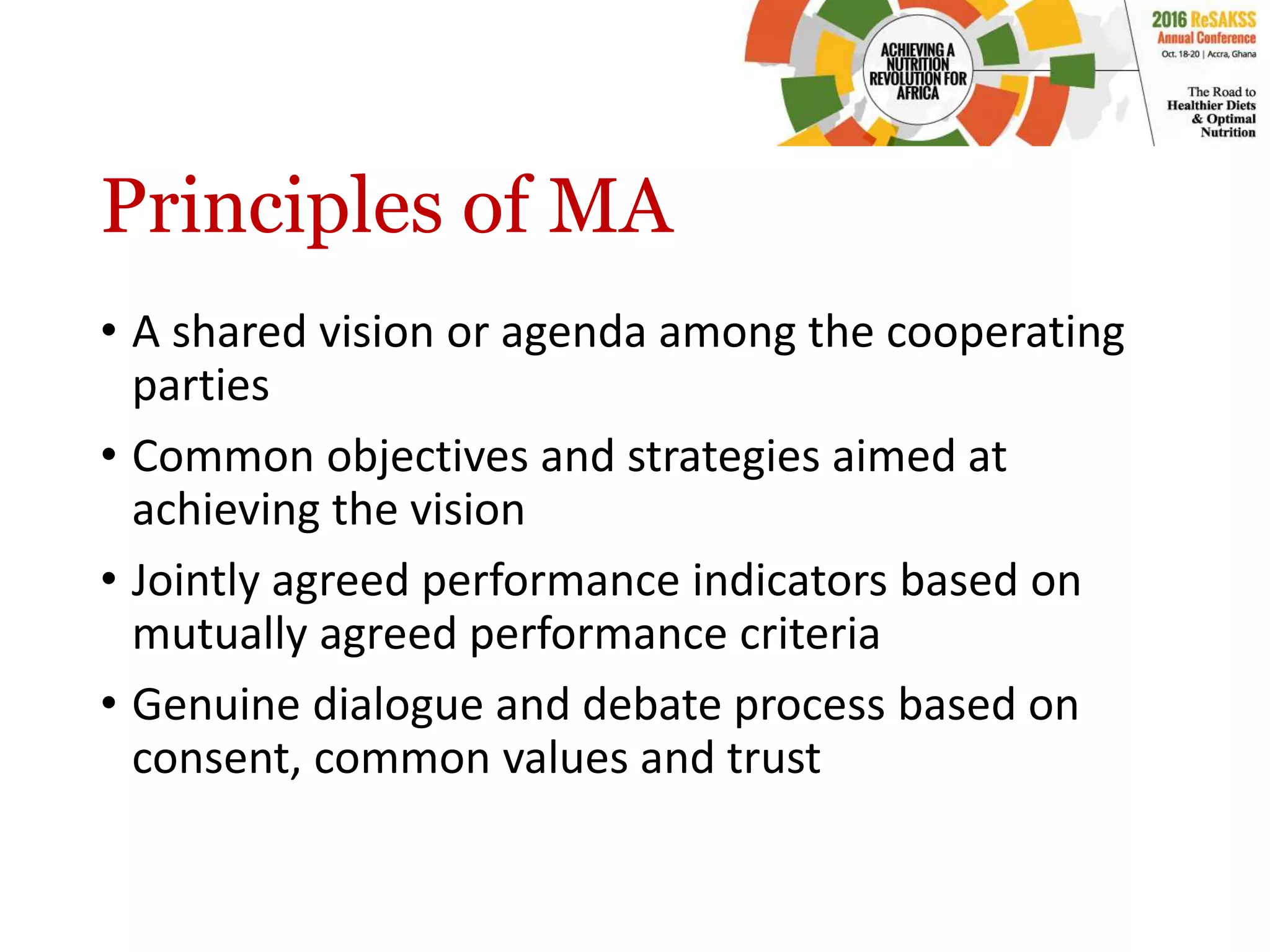 ACHIEVING A NUTRITION REVOLUTION FOR AFRICA

2016 ReSAKSS Annual Conference
Oct. 18-20 | Accra, Ghana

The Road to Healthier Diets & Optimal Nutrition

Principles of MA

• A shared vision or agenda among the cooperating parties
• Common objectives and strategies aimed at achieving the vision
• Jointly agreed performance indicators based on mutually agreed performance criteria
• Genuine dialogue and debate process based on consent, common values and trust